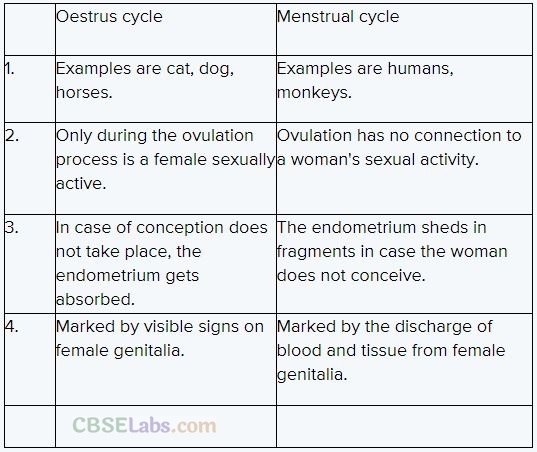 | | Oestrus cycle | Menstrual cycle |
|---|---|---|
| 1. | Examples are cat, dog, horses. | Examples are humans, monkeys. |
| 2. | Only during the ovulation process is a female sexually active. | Ovulation has no connection to a woman's sexual activity. |
| 3. | In case of conception does not take place, the endometrium gets absorbed. | The endometrium sheds in fragments in case the woman does not conceive. |
| 4. | Marked by visible signs on female genitalia. | Marked by the discharge of blood and tissue from female genitalia. |
| | CBSELabs.com | |